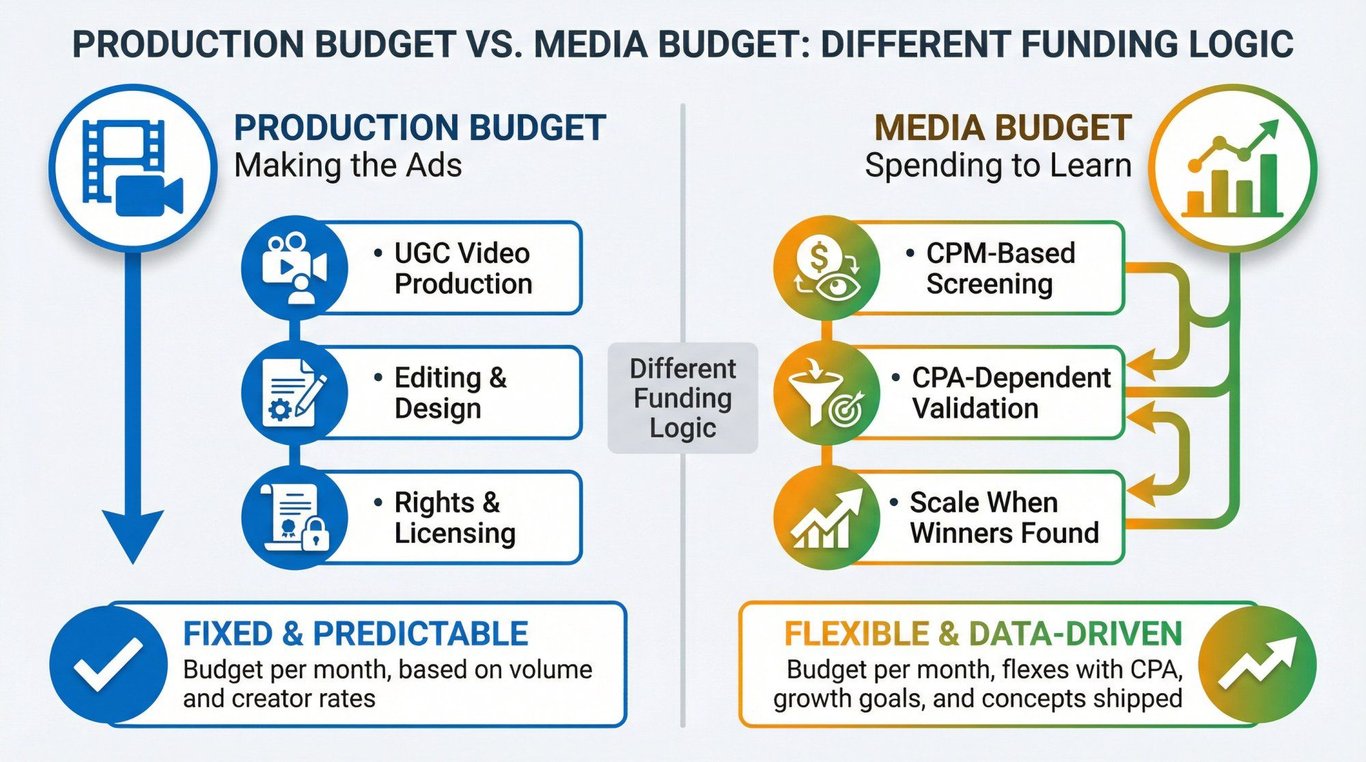 PRODUCTION BUDGET VS. MEDIA BUDGET: DIFFERENT FUNDING LOGIC

PRODUCTION BUDGET
Making the Ads

• UGC Video Production

• Editing & Design

• Rights & Licensing

FIXED & PREDICTABLE
Budget per month, based on volume and creator rates

Different Funding Logic

MEDIA BUDGET
Spending to Learn

• CPM-Based Screening

• CPA-Dependent Validation

• Scale When Winners Found

FLEXIBLE & DATA-DRIVEN
Budget per month, flexes with CPA, growth goals, and concepts shipped